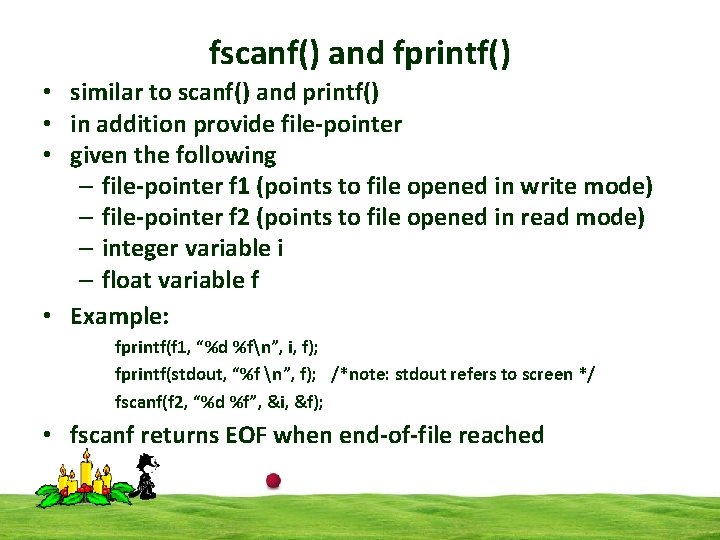 fscanf() and fprintf()

• similar to scanf() and printf()
• in addition provide file-pointer
• given the following
– file-pointer f1 (points to file opened in write mode)
– file-pointer f2 (points to file opened in read mode)
– integer variable i
– float variable f

• Example:

fprintf(f1, “%d %f\n”, i, f);
fprintf(stdout, “%f \n”, f); /*note: stdout refers to screen */
fscanf(f2, “%d %f”, &i, &f);

• fscanf returns EOF when end-of-file reached